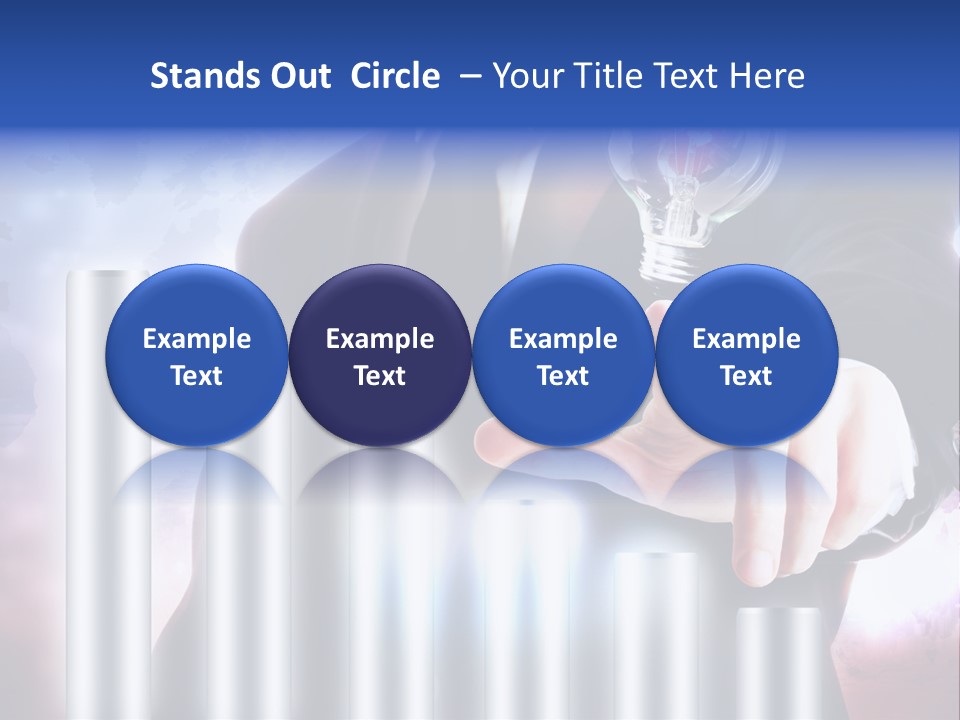 Stands Out Circle – Your Title Text Here

Example Text

Example Text

Example Text

Example Text